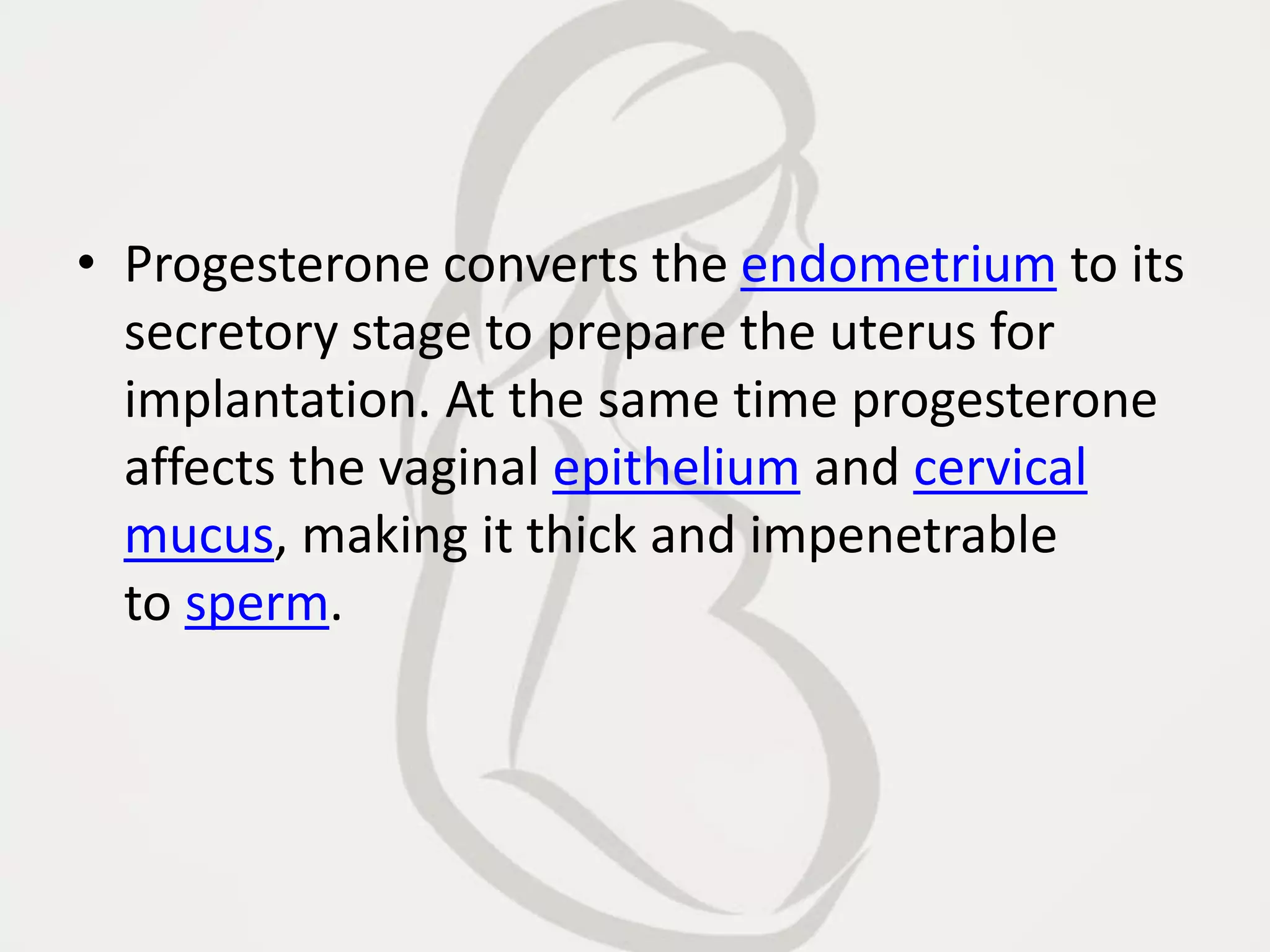 • Progesterone converts the endometrium to its secretory stage to prepare the uterus for implantation. At the same time progesterone affects the vaginal epithelium and cervical mucus, making it thick and impenetrable to sperm.